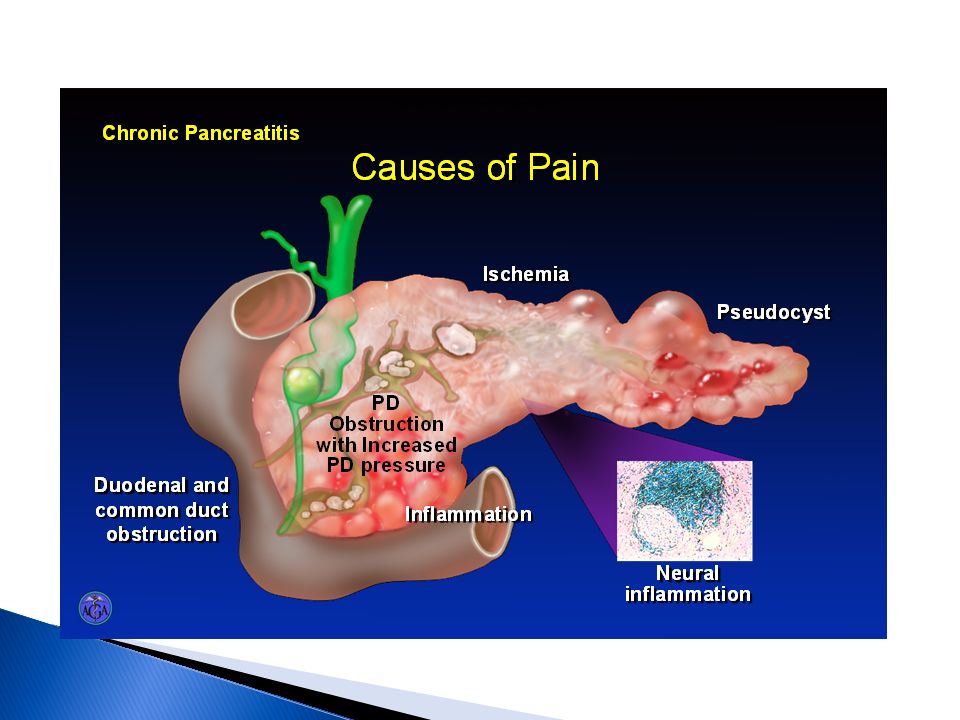 Chronic Pancreatitis

Causes of Pain

Ischemia

Pseudocyst

PD Obstruction with Increased PD pressure

Duodenal and common duct obstruction

Inflammation

Neural inflammation

AGA